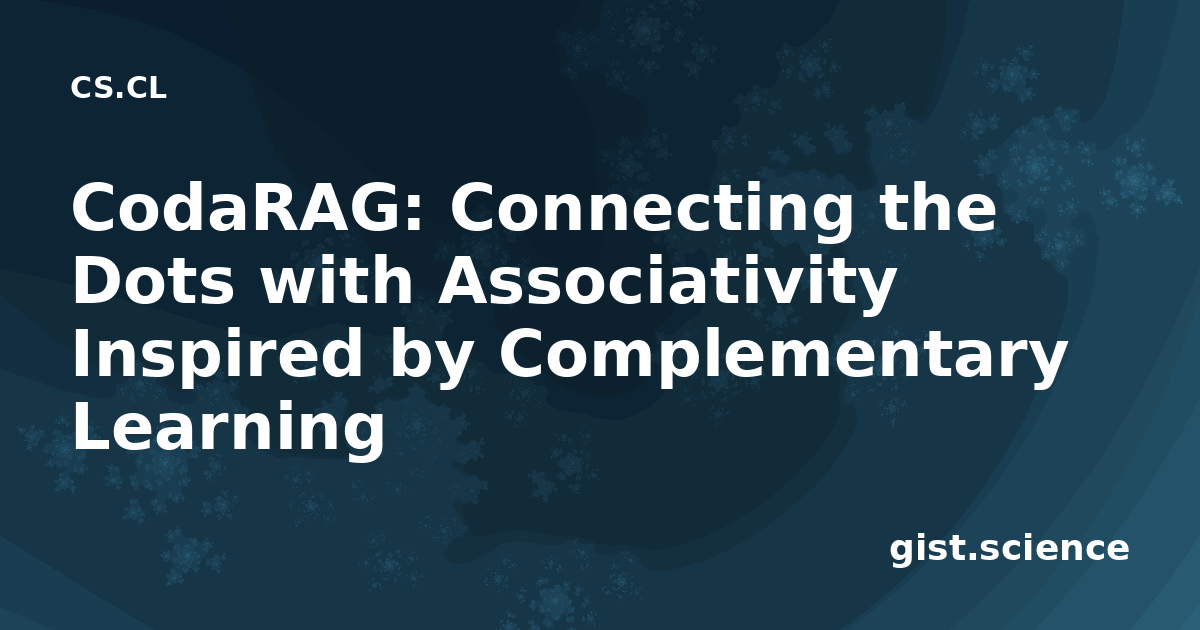 CS.CL

CodaRAG: Connecting the Dots with Associativity Inspired by Complementary Learning

gist.science